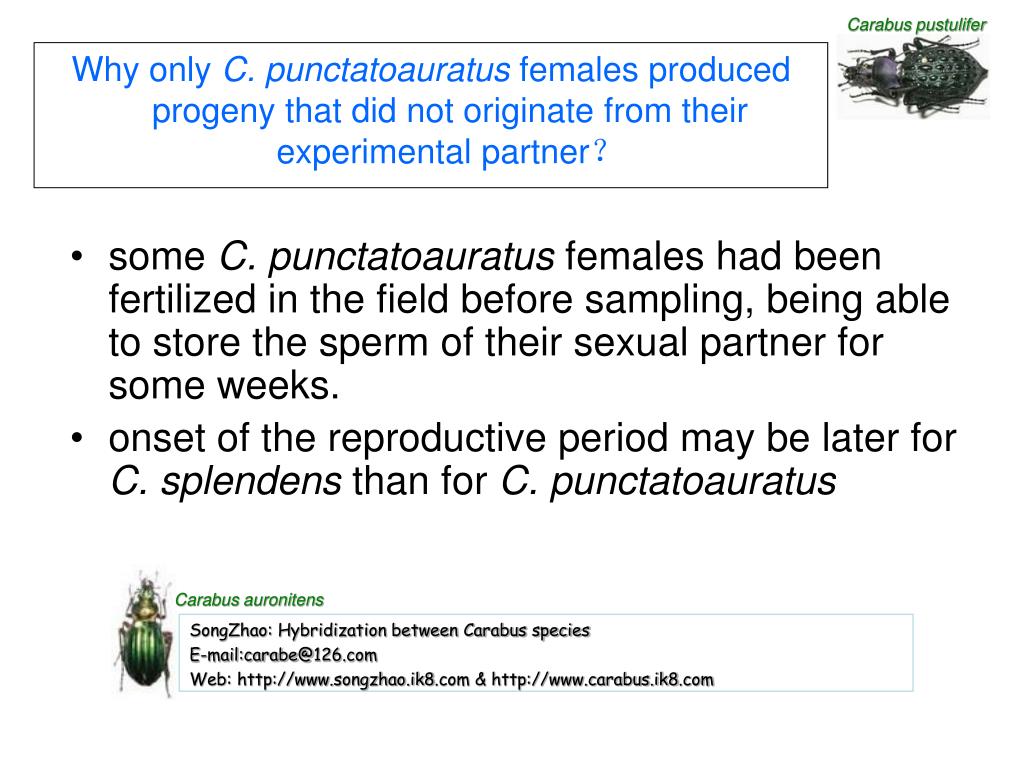 Carabus pustulifer

Why only C. punctatoauratus females produced progeny that did not originate from their experimental partner？

• some C. punctatoauratus females had been fertilized in the field before sampling, being able to store the sperm of their sexual partner for some weeks.
• onset of the reproductive period may be later for C. splendens than for C. punctatoauratus

Carabus auronitens

SongZhao: Hybridization between Carabus species
E-mail:carabe@126.com
Web: http://www.songzhao.ik8.com & http://www.carabus.ik8.com